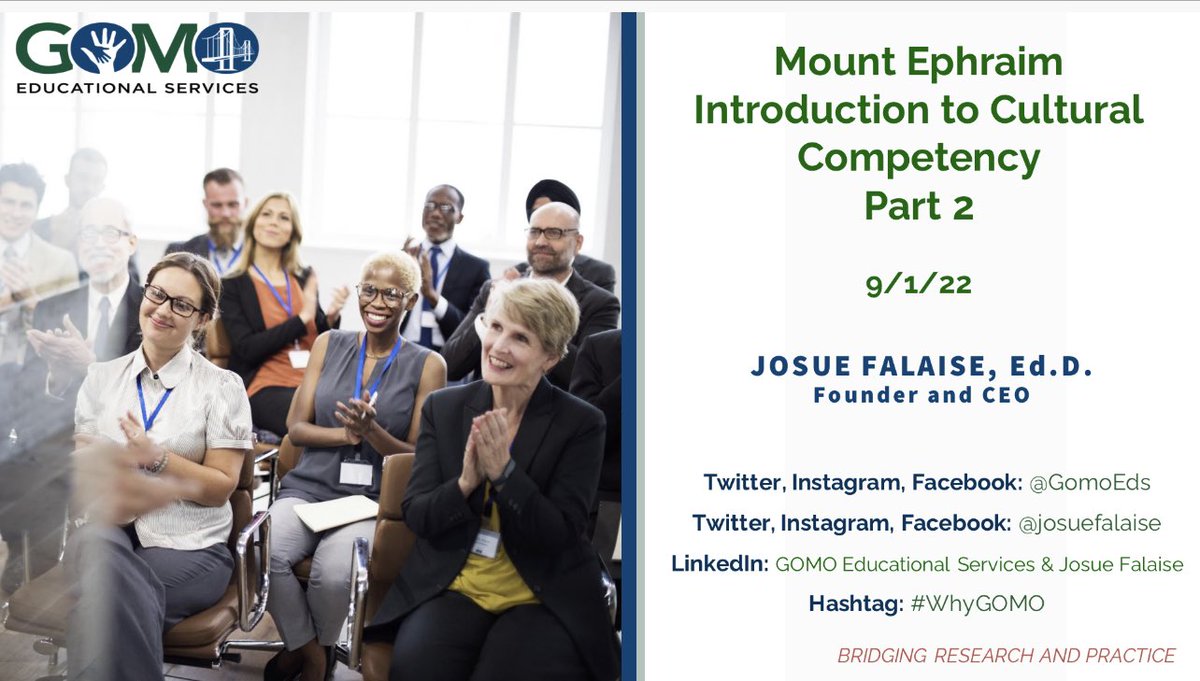 GOMO
EDUCATIONAL SERVICES

Mount Ephraim Introduction to Cultural Competency Part 2

9/1/22

JOSUE FALAISE, Ed.D.
Founder and CEO

Twitter, Instagram, Facebook: @GomoEds
Twitter, Instagram, Facebook: @josuefalaise
LinkedIn: GOMO Educational Services & Josue Falaise
Hashtag: #WhyGOMO

BRIDGING RESEARCH AND PRACTICE